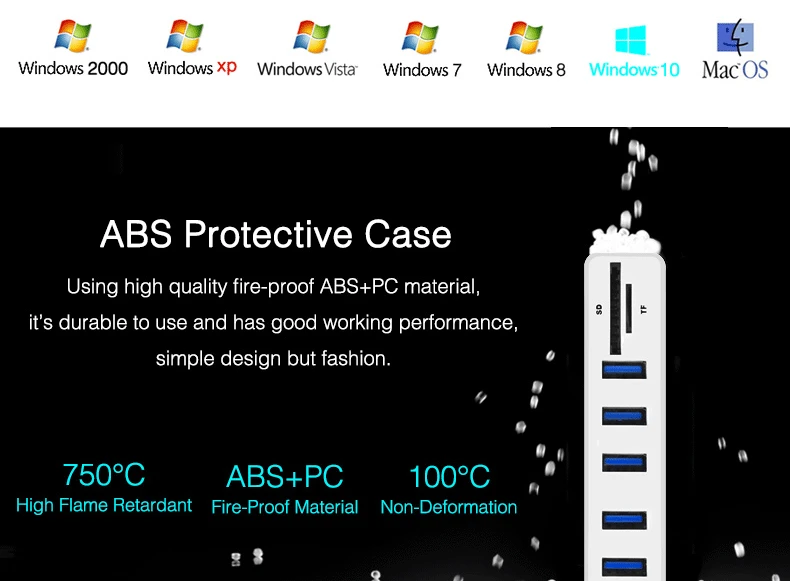 Windows 2000 Windows xp Windows Vista Windows 7 Windows 8 Windows 10 Mac OS

ABS Protective Case

Using high quality fire-proof ABS+PC material, it's durable to use and has good working performance, simple design but fashion.

SD TF

750°C
High Flame Retardant

ABS+PC
Fire-Proof Material

100°C
Non-Deformation